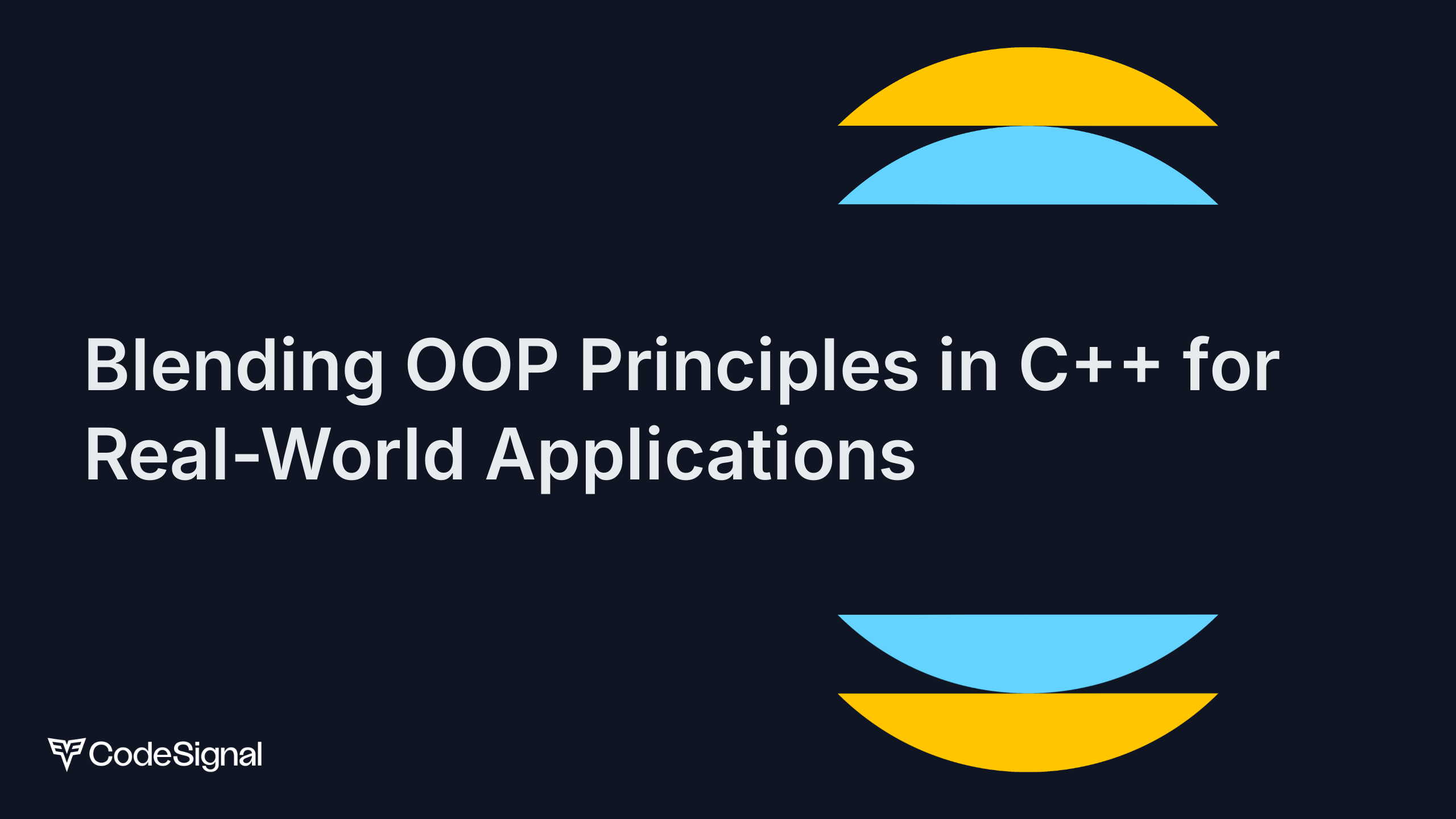 Blending OOP Principles in C++ for Real-World Applications

CodeSignal